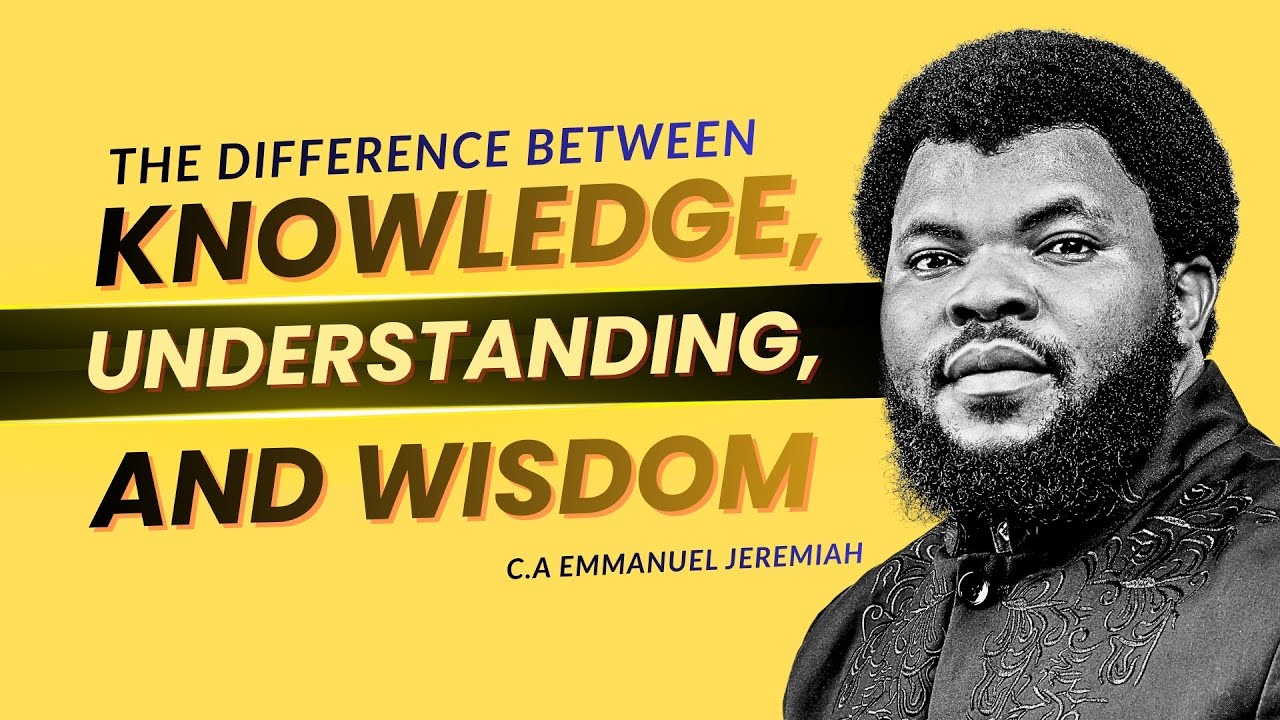 THE DIFFERENCE BETWEEN
KNOWLEDGE,
UNDERSTANDING,
AND WISDOM

C.A EMMANUEL JEREMIAH